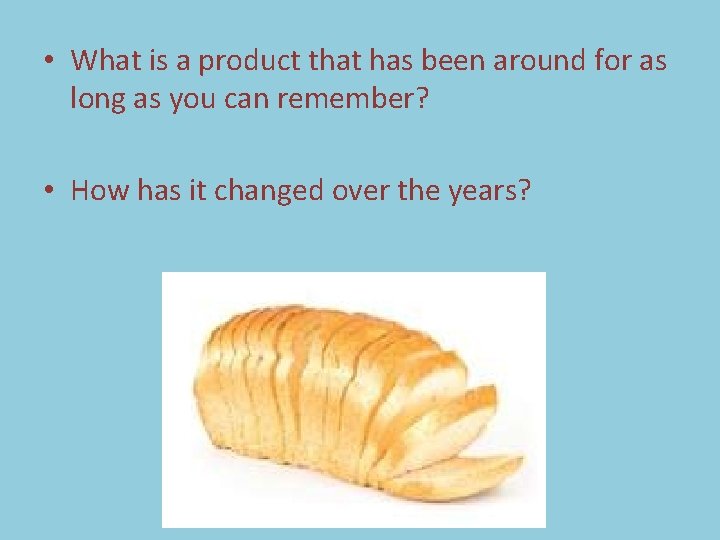 • What is a product that has been around for as long as you can remember?

• How has it changed over the years?